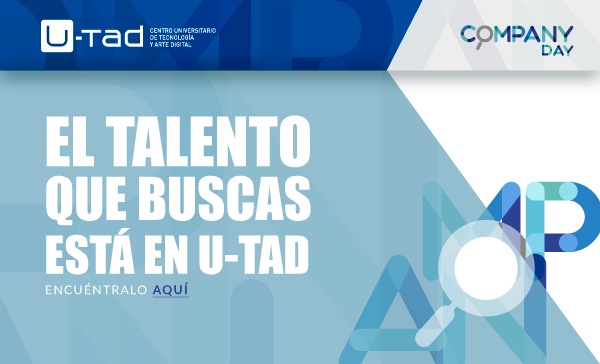 U-tad CENTRO UNIVERSITARIO DE TECNOLOGÍA Y ARTE DIGITAL

COMPANY DAY

EL TALENTO QUE BUSCAS ESTÁ EN U-TAD

ENCUÉNTRALO AQUÍ